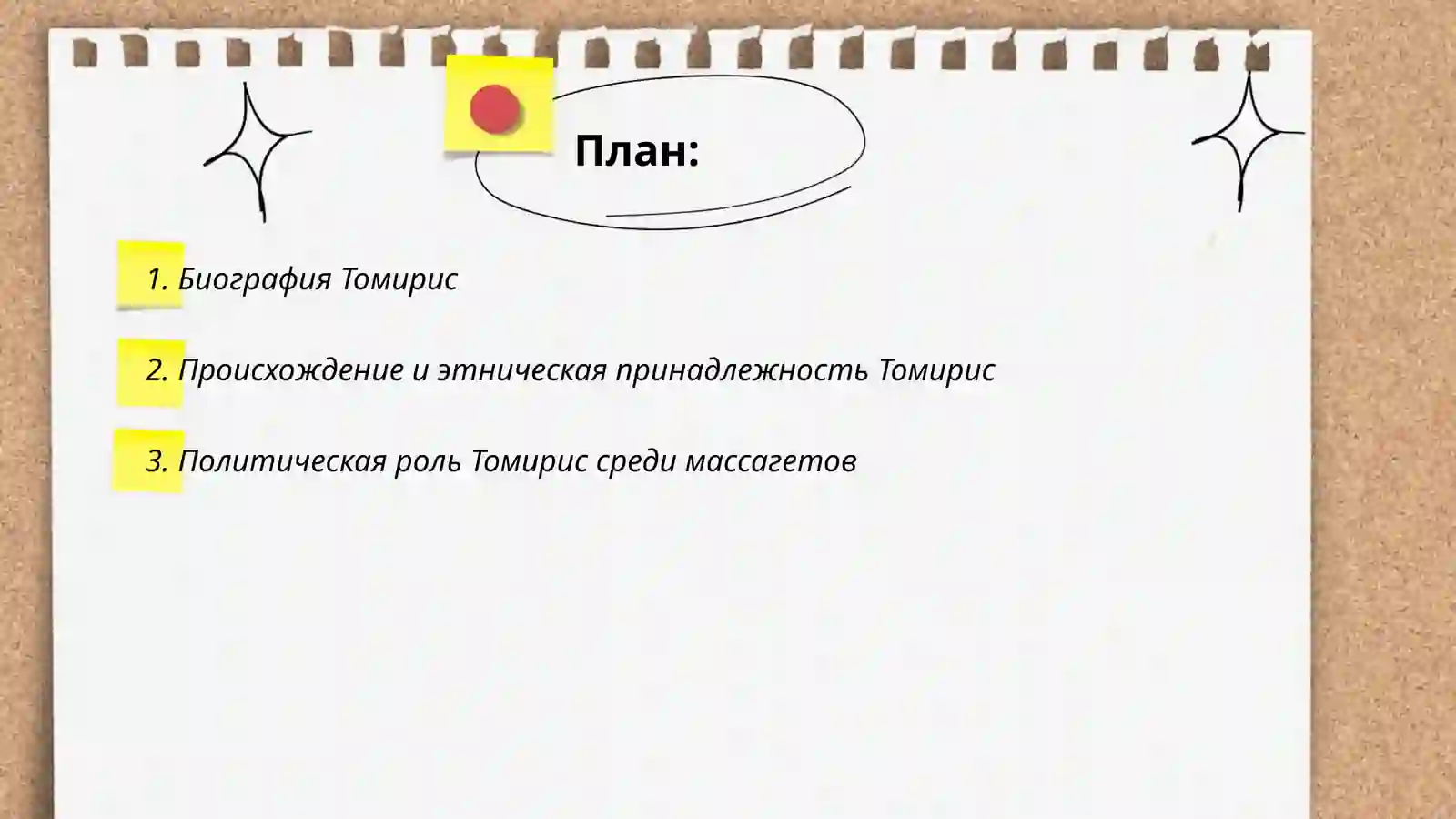 План:

1. Биография Томирис

2. Происхождение и этническая принадлежность Томирис

3. Политическая роль Томирис среди массагетов